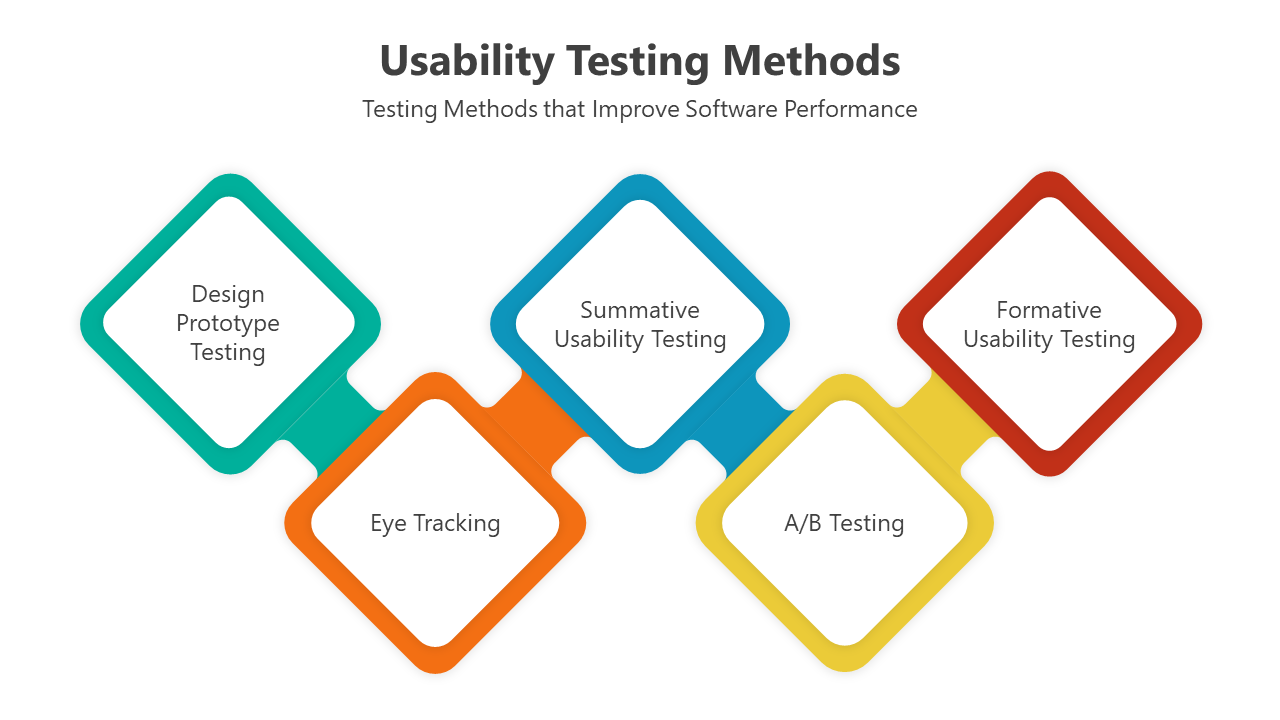 Usability Testing Methods

Testing Methods that Improve Software Performance

Design Prototype Testing

Eye Tracking

Summative Usability Testing

A/B Testing

Formative Usability Testing